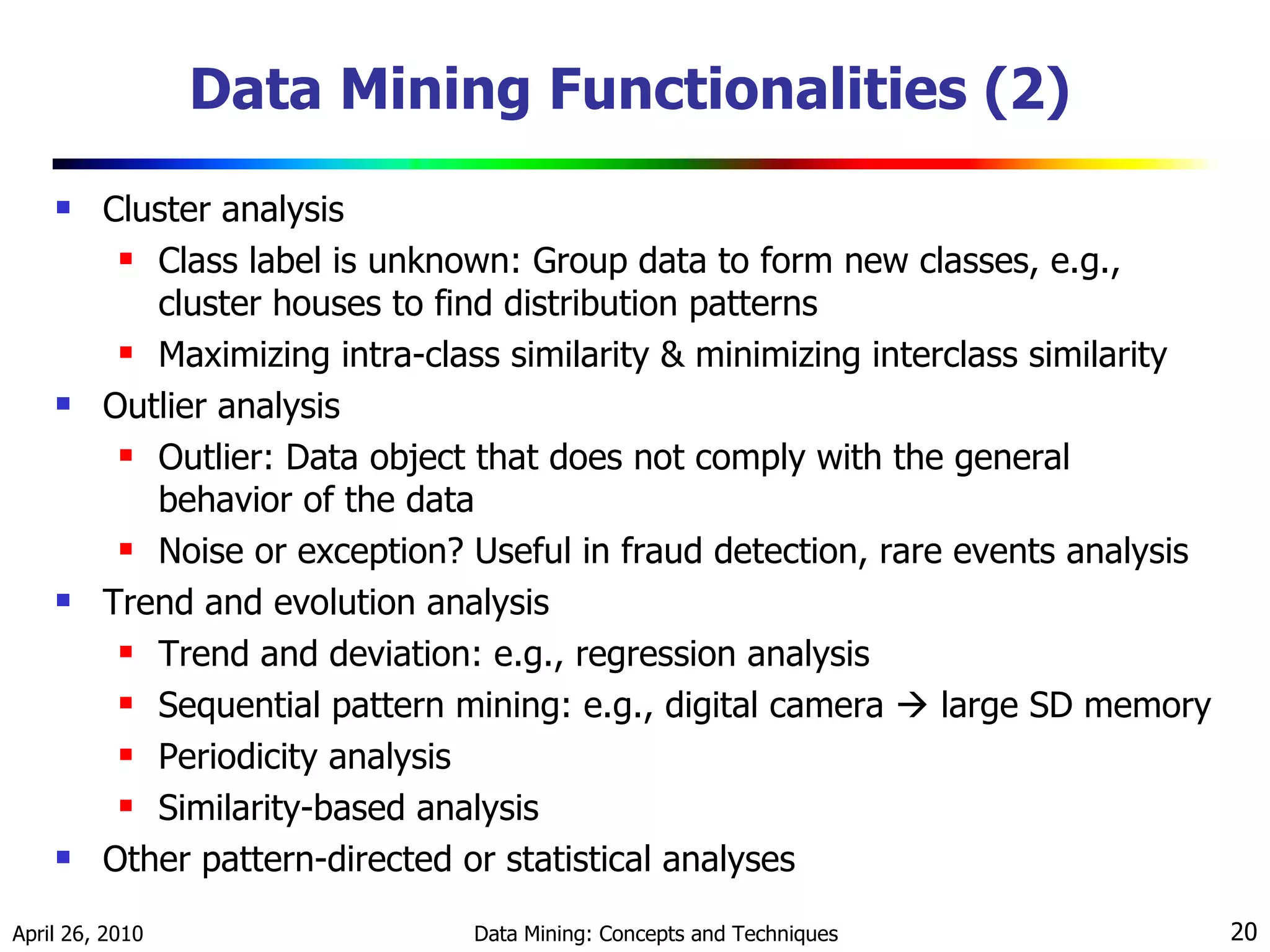 Data Mining Functionalities (2)

- Cluster analysis
  - Class label is unknown: Group data to form new classes, e.g., cluster houses to find distribution patterns
  - Maximizing intra-class similarity & minimizing interclass similarity
- Outlier analysis
  - Outlier: Data object that does not comply with the general behavior of the data
  - Noise or exception? Useful in fraud detection, rare events analysis
- Trend and evolution analysis
  - Trend and deviation: e.g., regression analysis
  - Sequential pattern mining: e.g., digital camera → large SD memory
  - Periodicity analysis
  - Similarity-based analysis
- Other pattern-directed or statistical analyses

April 26, 2010 Data Mining: Concepts and Techniques 20